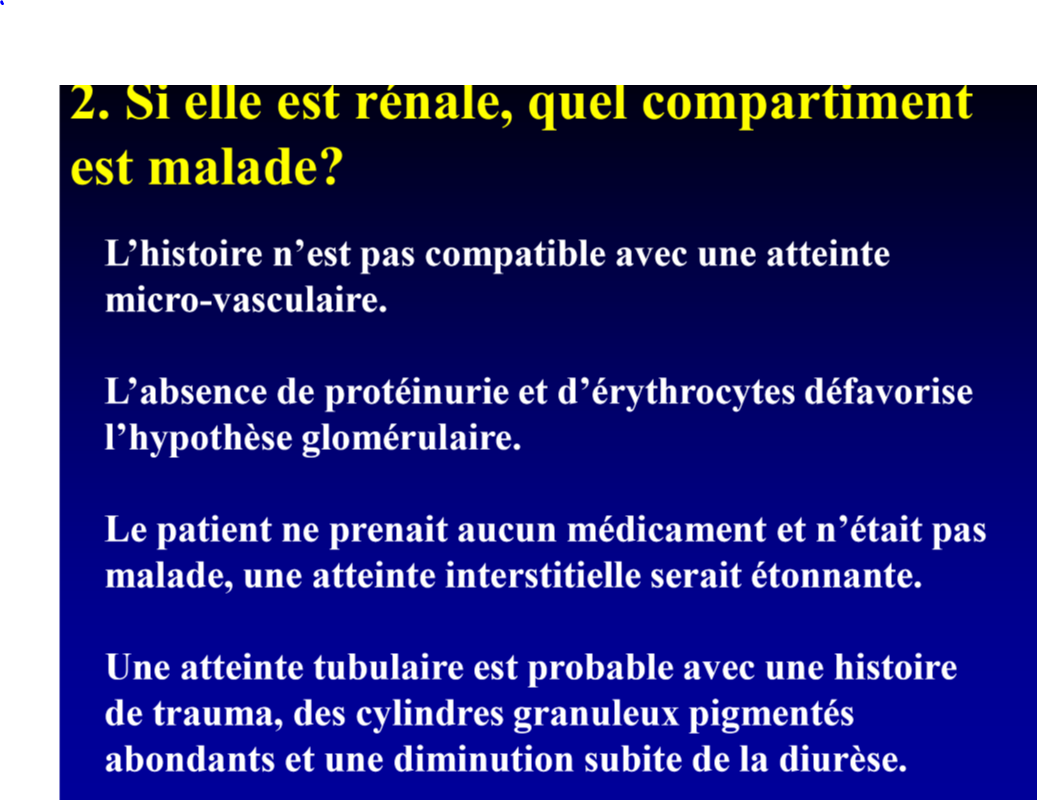 2. Si elle est rénale, quel compartiment est malade?

L’histoire n’est pas compatible avec une atteinte micro-vasculaire.

L’absence de protéinurie et d’érythrocytes défavorise l’hypothèse glomérulaire.

Le patient ne prenait aucun médicament et n’était pas malade, une atteinte interstitielle serait étonnante.

Une atteinte tubulaire est probable avec une histoire de trauma, des cylindres granuleux pigmentés abondants et une diminution subite de la diurèse.